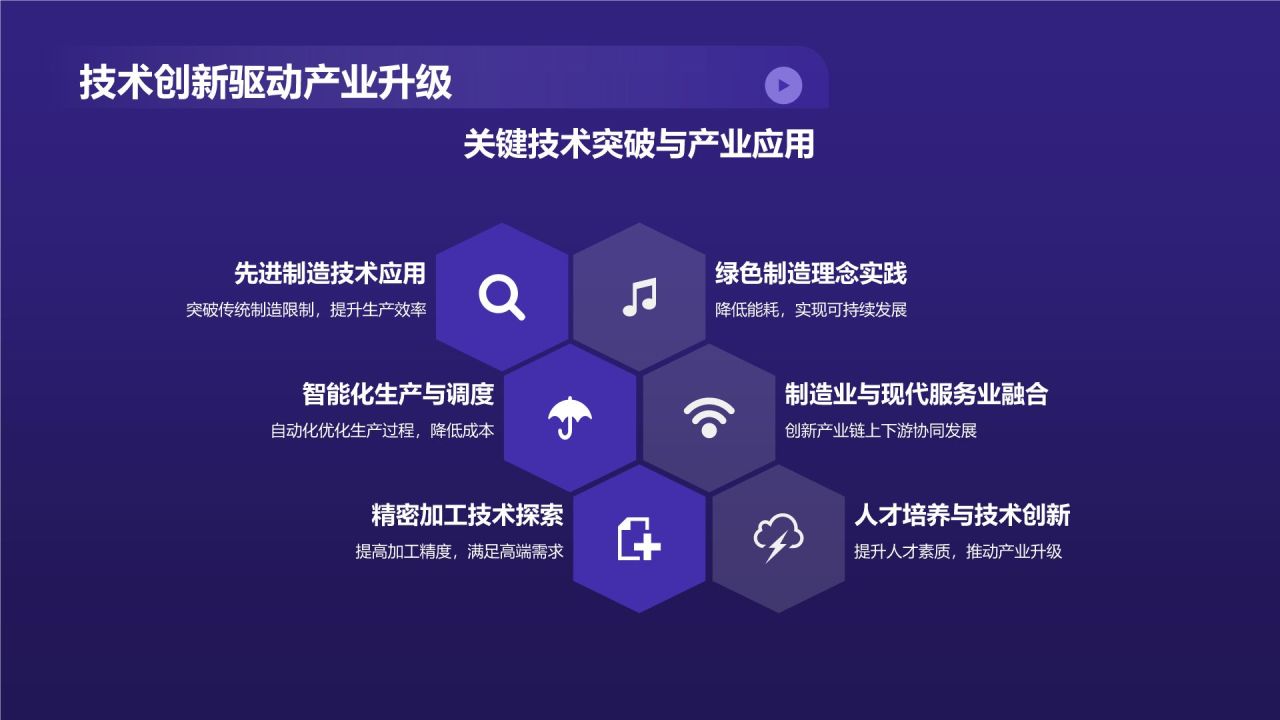 技术创新驱动产业升级

关键技术突破与产业应用

先进制造技术应用
突破传统制造限制，提升生产效率

绿色制造理念实践
降低能耗，实现可持续发展

智能化生产与调度
自动化优化生产过程，降低成本

制造业与现代服务业融合
创新产业链上下游协同发展

精密加工技术探索
提高加工精度，满足高端需求

人才培养与技术创新
提升人才素质，推动产业升级